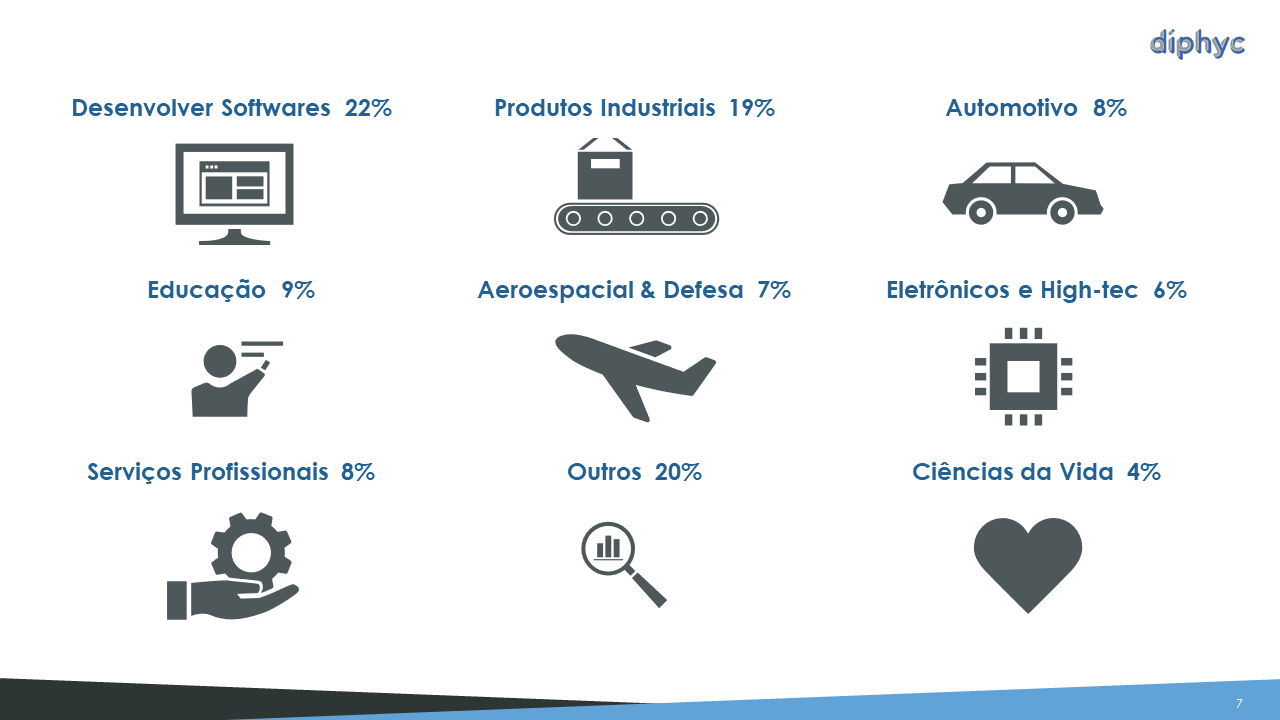 diphyc

Desenvolver Softwares 22%

Produtos Industriais 19%

Automotivo 8%

Educação 9%

Aeroespacial & Defesa 7%

Eletrônicos e High-tec 6%

Serviços Profissionais 8%

Outros 20%

Ciências da Vida 4%

7